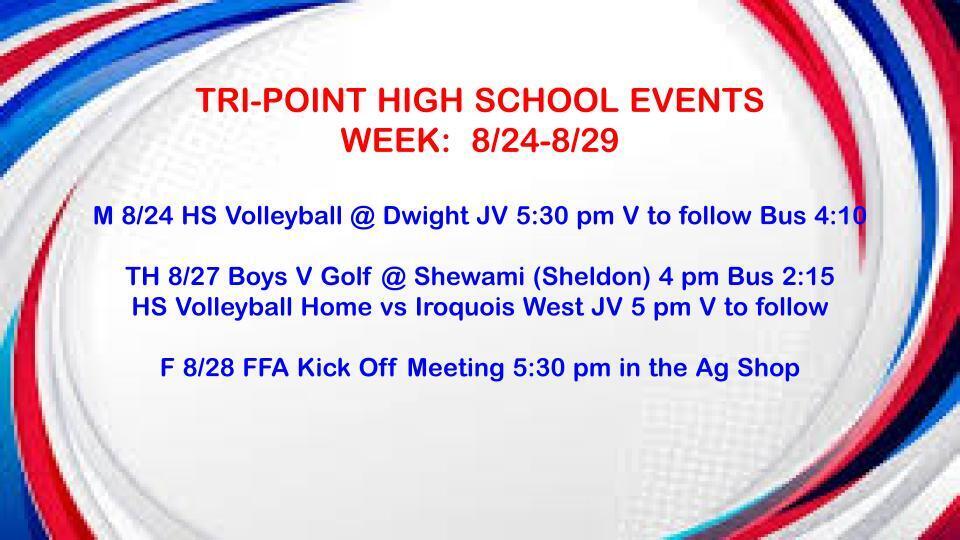 TRI-POINT HIGH SCHOOL EVENTS
WEEK: 8/24-8/29

M 8/24 HS Volleyball @ Dwight JV 5:30 pm V to follow Bus 4:10

TH 8/27 Boys V Golf @ Shewami (Sheldon) 4 pm Bus 2:15
HS Volleyball Home vs Iroquois West JV 5 pm V to follow

F 8/28 FFA Kick Off Meeting 5:30 pm in the Ag Shop